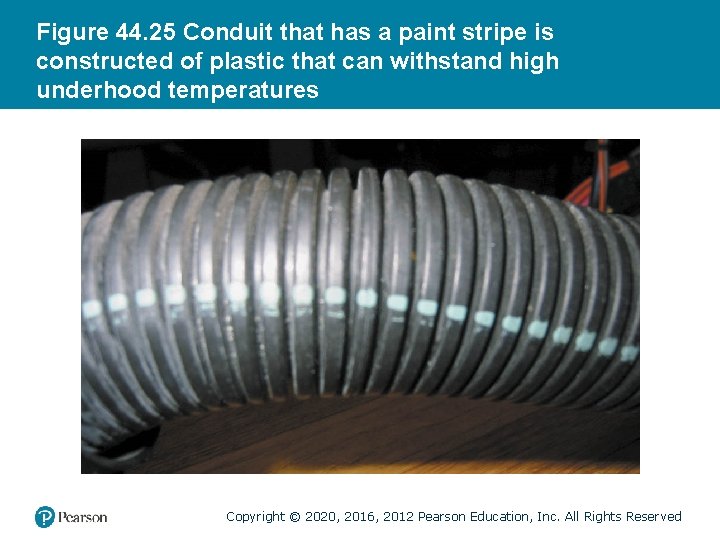 Figure 44.25 Conduit that has a paint stripe is constructed of plastic that can withstand high underhood temperatures

Pearson

Copyright © 2020, 2016, 2012 Pearson Education, Inc. All Rights Reserved